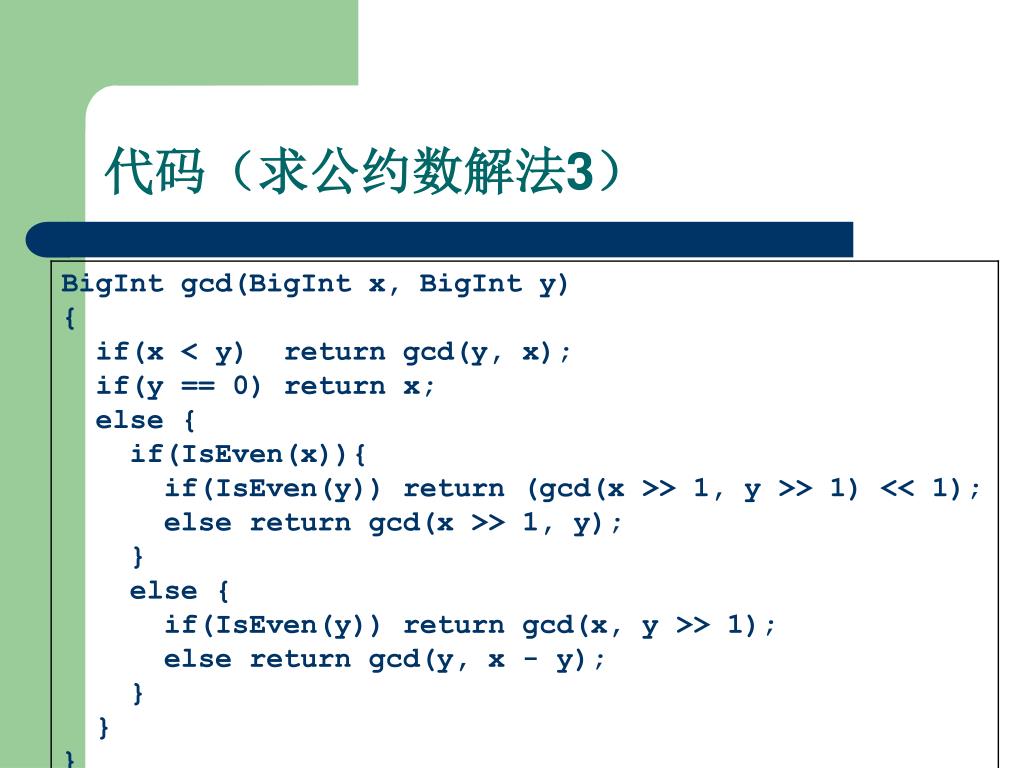 代码（求公约数解法3）

BigInt gcd(BigInt x, BigInt y)
{
  if(x < y)  return gcd(y, x);
  if(y == 0) return x;
  else {
    if(IsEven(x)){
      if(IsEven(y)) return (gcd(x >> 1, y >> 1) << 1);
      else return gcd(x >> 1, y);
    }
    else {
      if(IsEven(y)) return gcd(x, y >> 1);
      else return gcd(y, x - y);
    }
  }
}